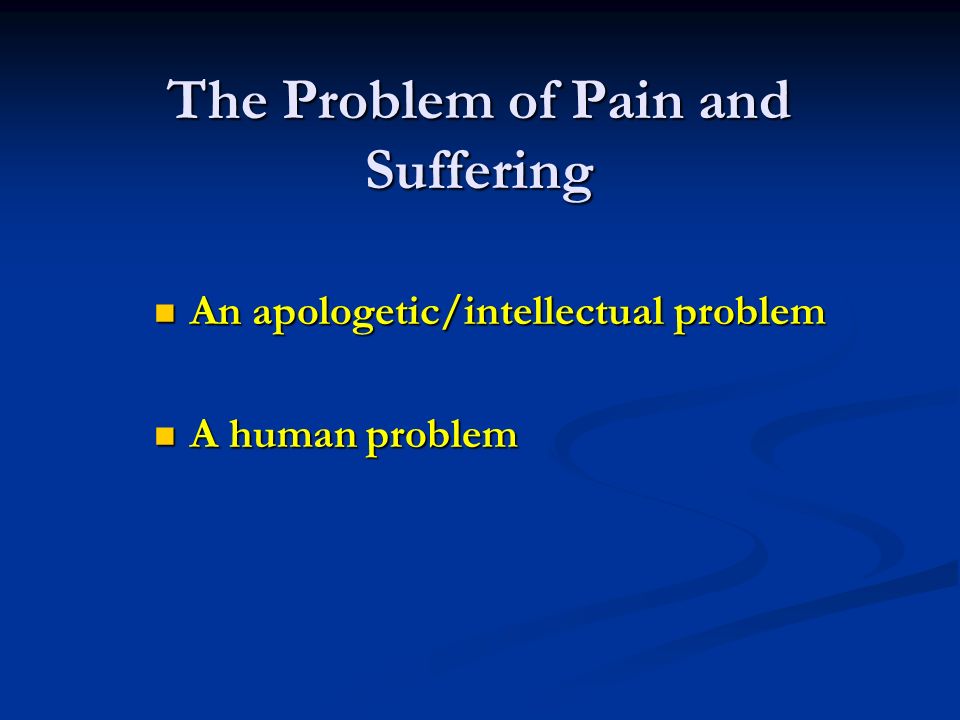 The Problem of Pain and Suffering

An apologetic/intellectual problem

A human problem